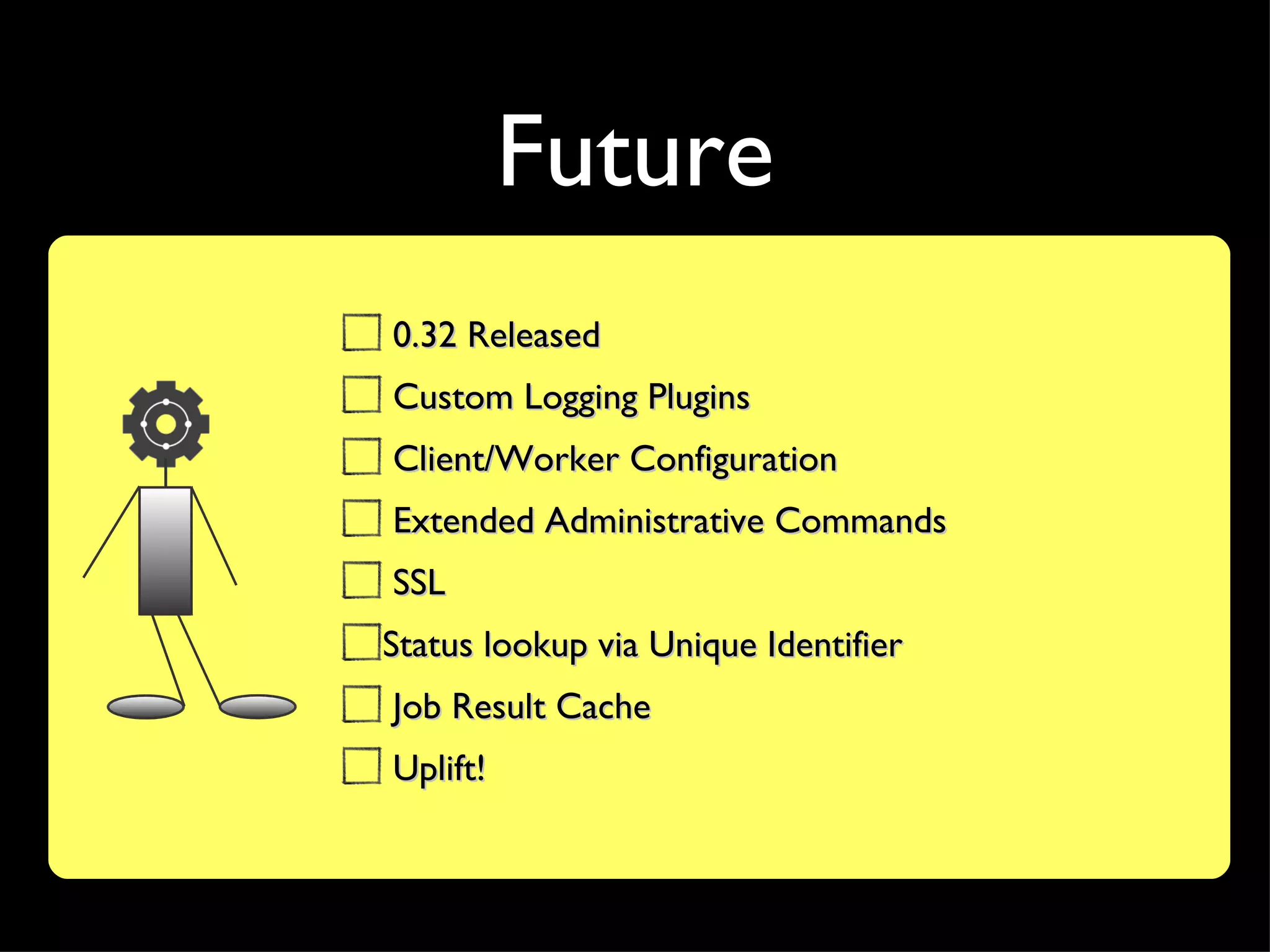 Future

☐ 0.32 Released

☐ Custom Logging Plugins

☐ Client/Worker Configuration

☐ Extended Administrative Commands

☐ SSL

☐ Status lookup via Unique Identifier

☐ Job Result Cache

☐ Uplift!